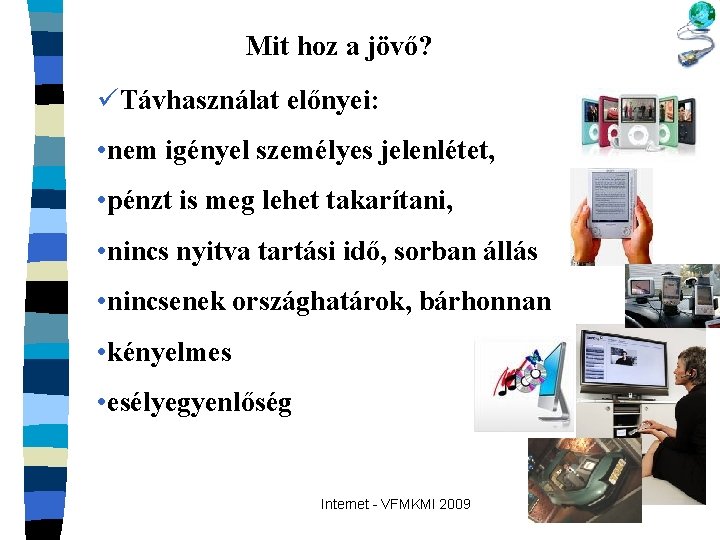 Mit hoz a jövő?

✓Távhasználat előnyei:

•nem igényel személyes jelenlétet,

•pénzt is meg lehet takarítani,

•nincs nyitva tartási idő, sorban állás

•nincsenek országhatárok, bárhonnan

•kényelmes

•esélyegyenlőség

Internet - VFMKMI 2009